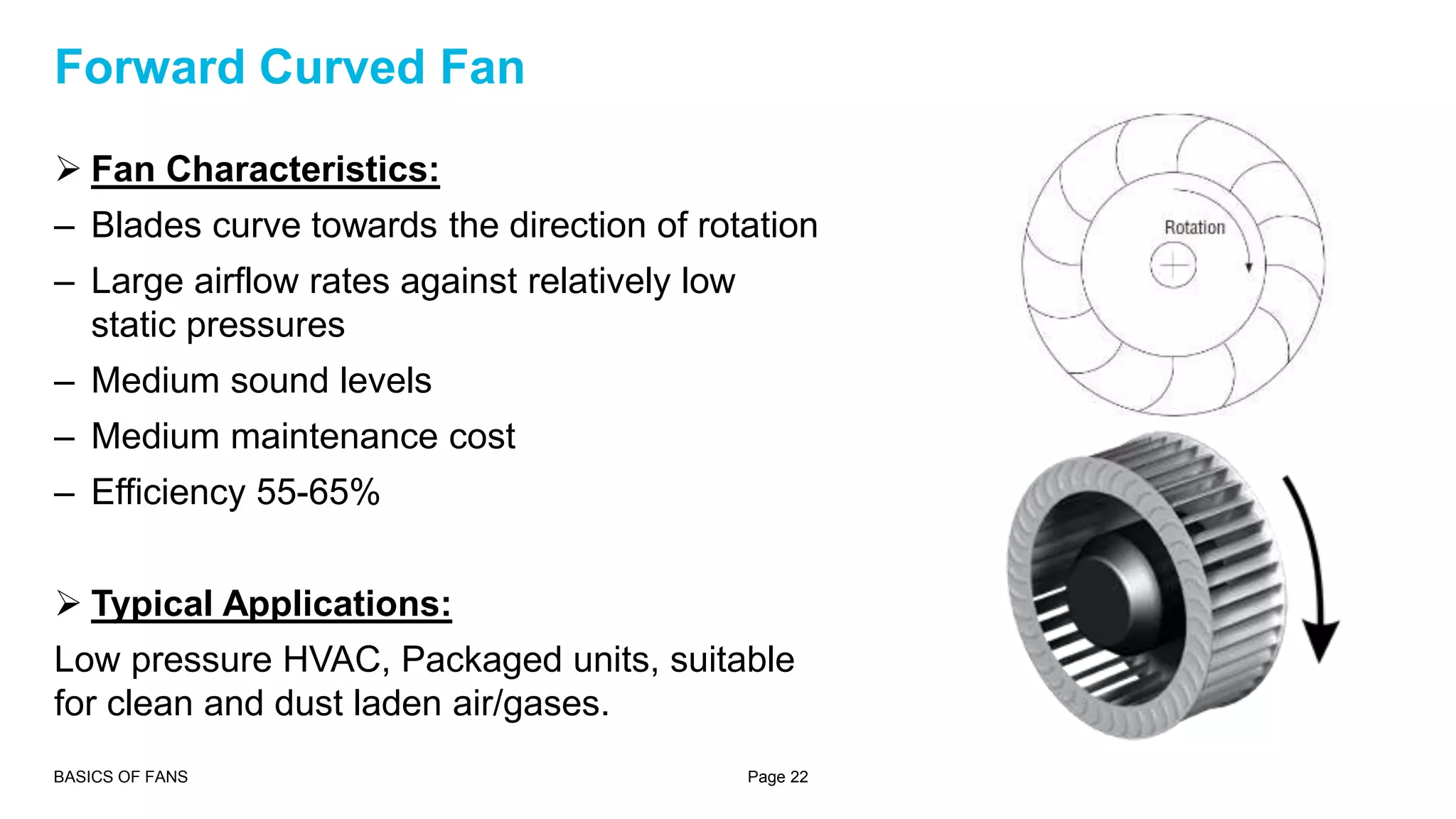 Forward Curved Fan

➢ Fan Characteristics:

– Blades curve towards the direction of rotation

– Large airflow rates against relatively low static pressures

– Medium sound levels

– Medium maintenance cost

– Efficiency 55-65%

➢ Typical Applications:

Low pressure HVAC, Packaged units, suitable for clean and dust laden air/gases.

Rotation

BASICS OF FANS

Page 22